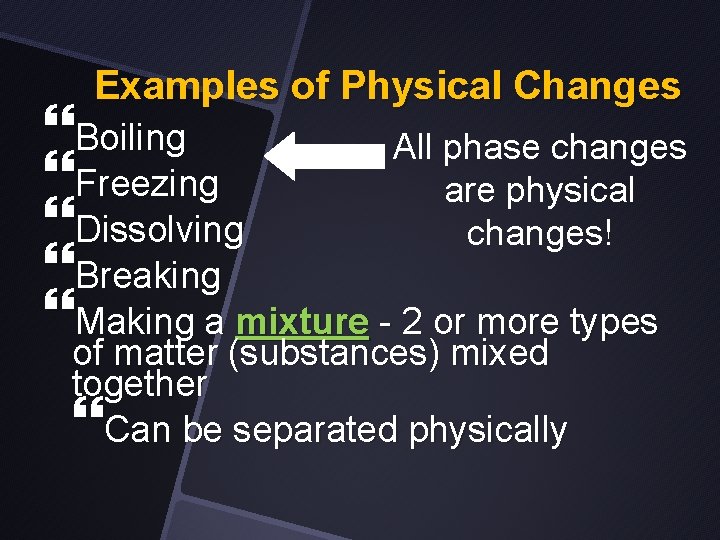 Examples of Physical Changes

❝Boiling
❝Freezing
❝Dissolving
❝Breaking
❝Making a mixture - 2 or more types of matter (substances) mixed together
❝Can be separated physically

All phase changes are physical changes!